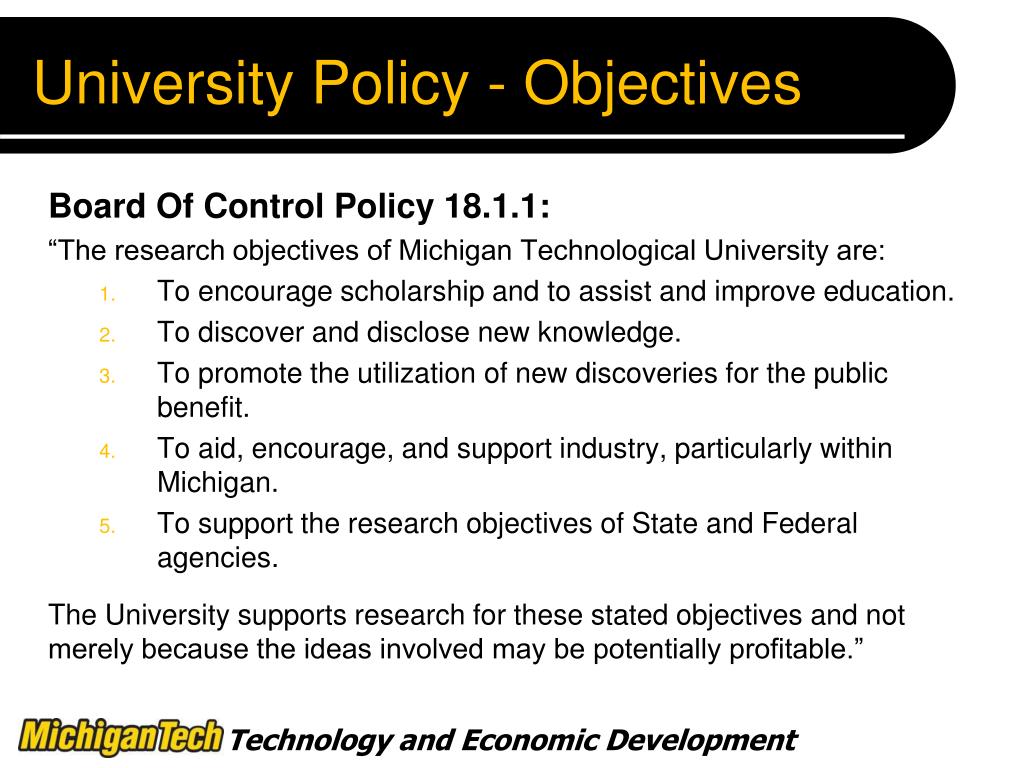 University Policy - Objectives

Board Of Control Policy 18.1.1:

“The research objectives of Michigan Technological University are:

1. To encourage scholarship and to assist and improve education.
2. To discover and disclose new knowledge.
3. To promote the utilization of new discoveries for the public benefit.
4. To aid, encourage, and support industry, particularly within Michigan.
5. To support the research objectives of State and Federal agencies.

The University supports research for these stated objectives and not merely because the ideas involved may be potentially profitable.”

MichiganTech Technology and Economic Development